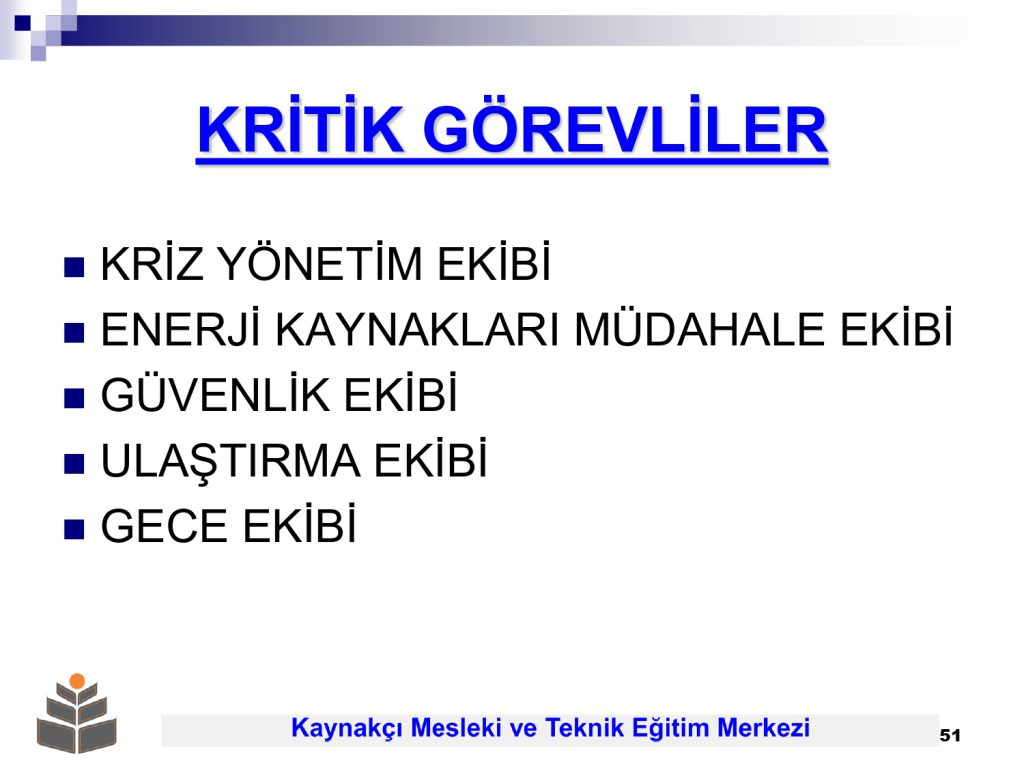 KRİTİK GÖREVLİLER

- KRİZ YÖNETİM EKİBİ
- ENERJİ KAYNAKLARI MÜDAHALE EKİBİ
- GÜVENLİK EKİBİ
- ULAŞTIRMA EKİBİ
- GECE EKİBİ

Kaynakçı Mesleki ve Teknik Eğitim Merkezi

51